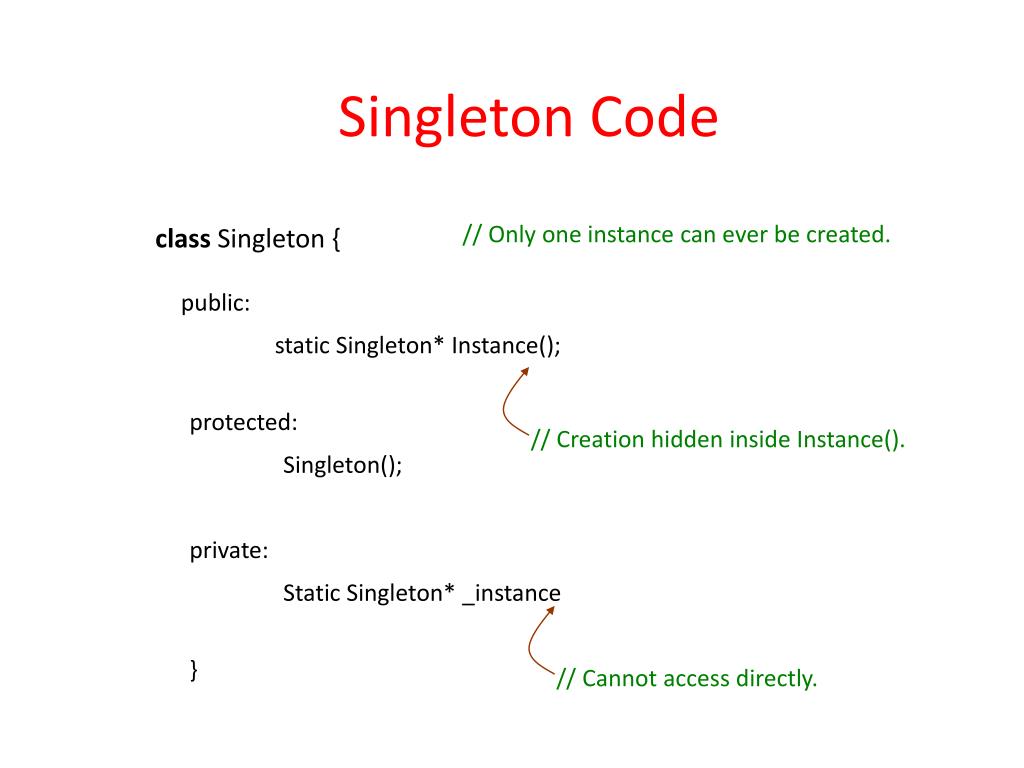 Singleton Code

class Singleton { // Only one instance can ever be created.

public:

static Singleton* Instance();

protected:

// Creation hidden inside Instance().

Singleton();

private:

Static Singleton* _instance

}

// Cannot access directly.